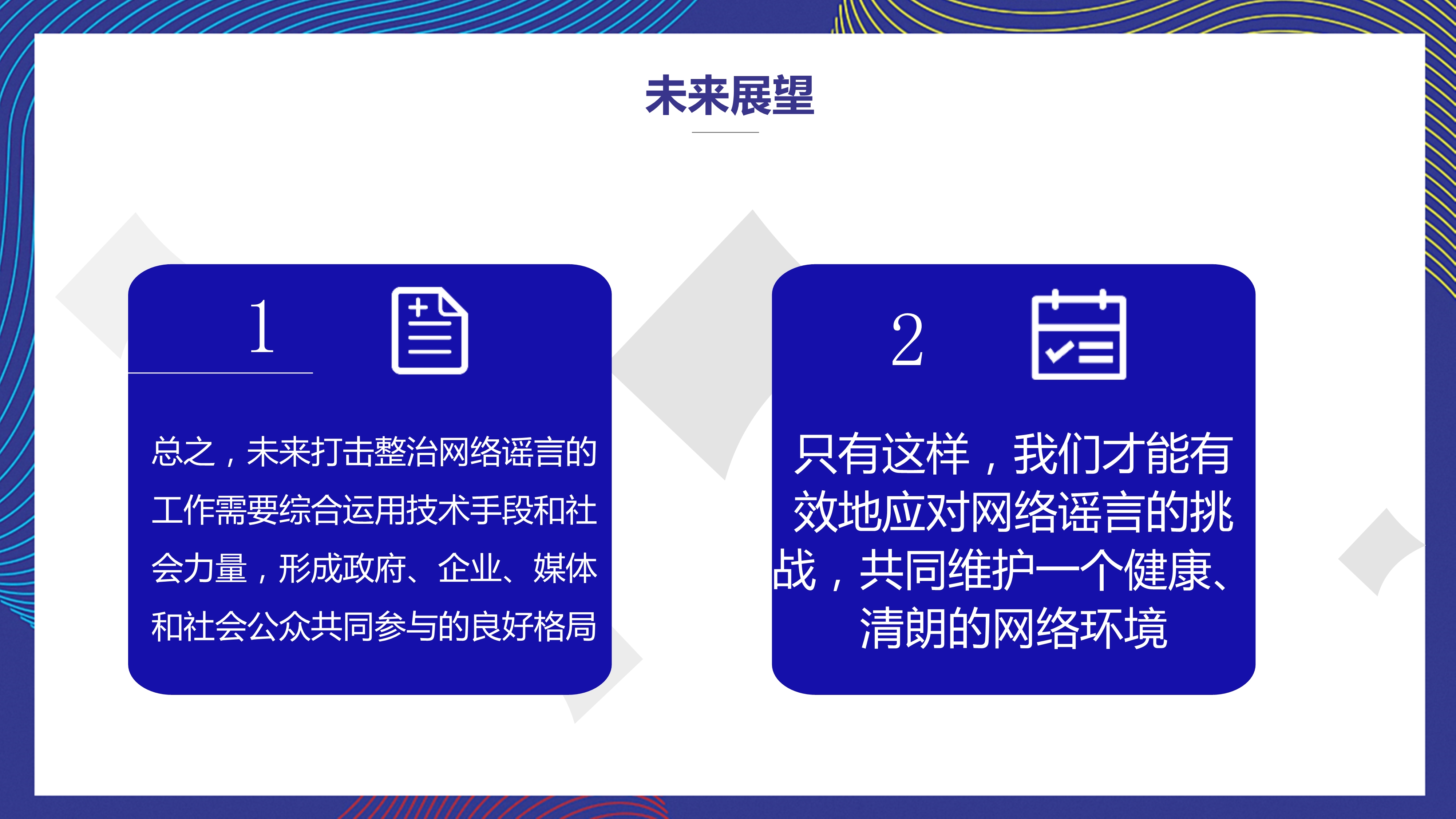 未来展望

1

总之，未来打击整治网络谣言的工作需要综合运用技术手段和社会力量，形成政府、企业、媒体和社会公众共同参与的良好格局

2

只有这样，我们才能有效地应对网络谣言的挑战，共同维护一个健康、清朗的网络环境